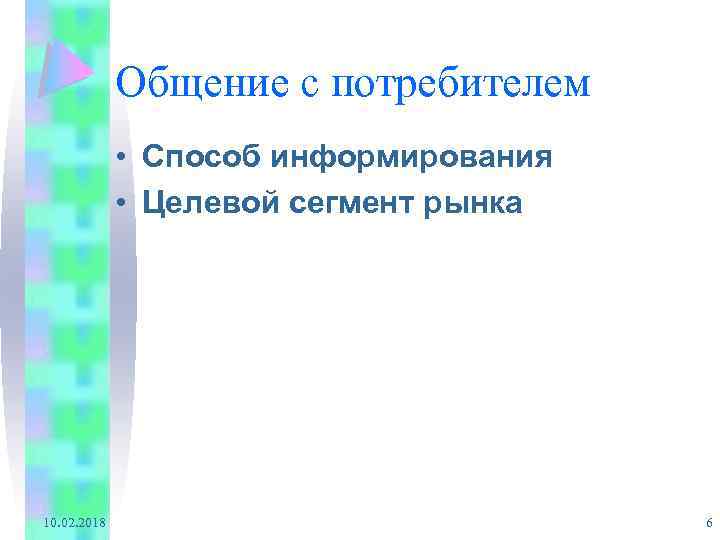 Общение с потребителем

• Способ информирования
• Целевой сегмент рынка

10.02.2018

6